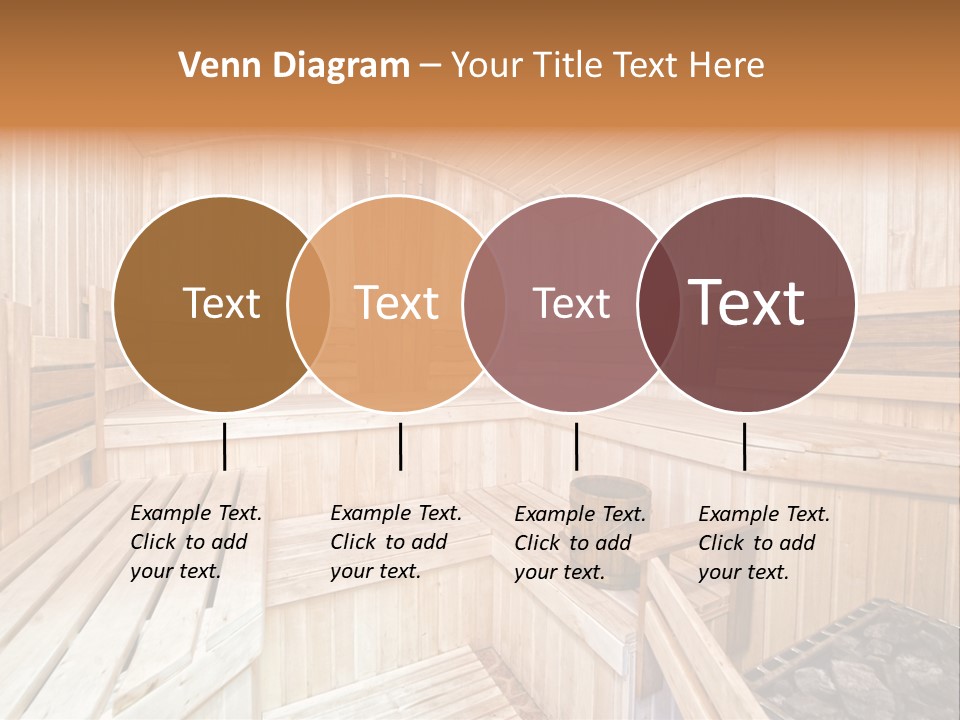 Venn Diagram – Your Title Text Here

Text

Text

Text

Text

Example Text. Click to add your text.

Example Text. Click to add your text.

Example Text. Click to add your text.

Example Text. Click to add your text.